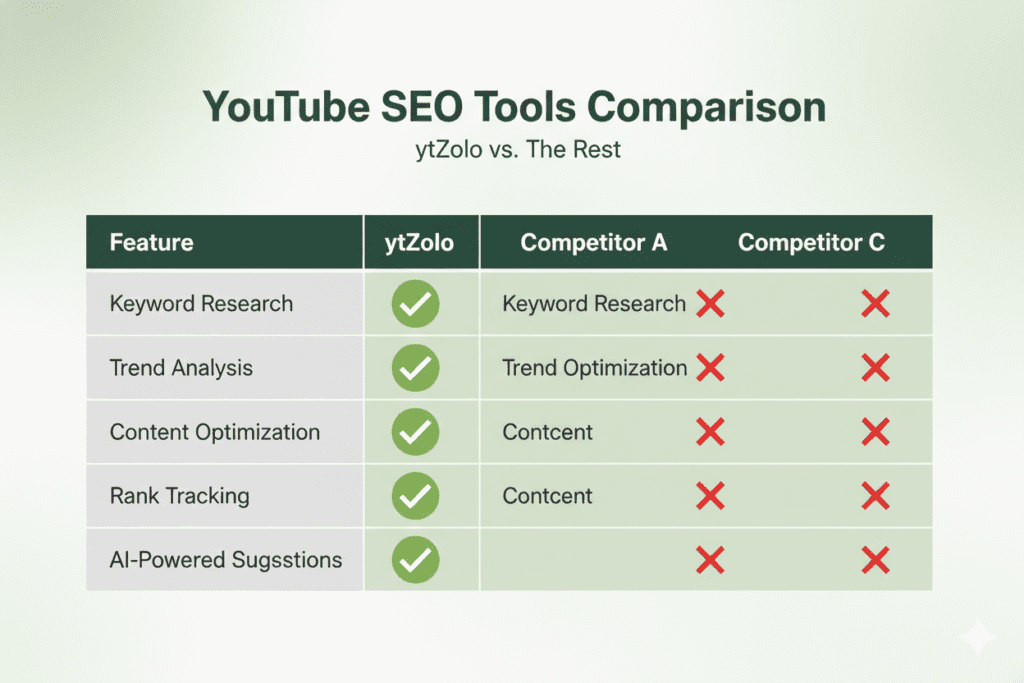 YouTube SEO Tools Comparison

ytZolo vs. The Rest

| Feature | ytZolo | Competitor A | Competitor C |
|---|---|---|---|
| Keyword Research | ✓ | Keyword Research ✗ | ✗ |
| Trend Analysis | ✓ | Trend Optimization ✗ | ✗ |
| Content Optimization | ✓ | Contcent ✗ | ✗ |
| Rank Tracking | ✓ | Contcent ✗ | ✗ |
| AI-Powered Sugsstions | ✓ | ✗ | ✗ |